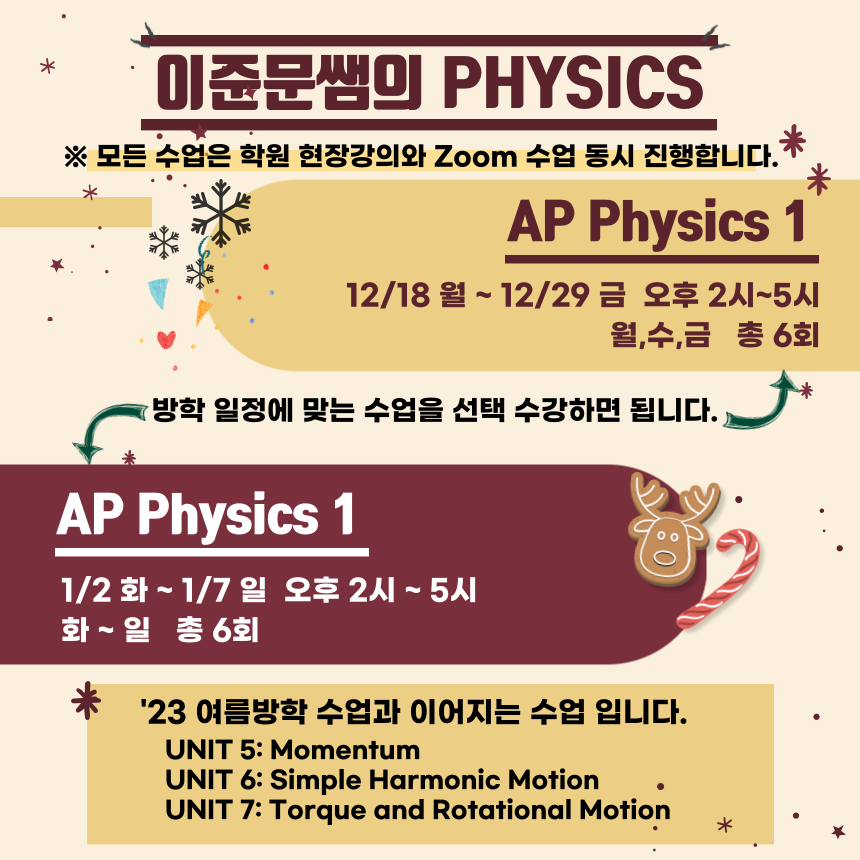 이준문쌤의 PHYSICS

※ 모든 수업은 학원 현장강의와 Zoom 수업 동시 진행합니다.

AP Physics 1

12/18 월 ~ 12/29 금 오후 2시~5시
월,수,금 총 6회

방학 일정에 맞는 수업을 선택 수강하면 됩니다.

AP Physics 1

1/2 화 ~ 1/7 일 오후 2시 ~ 5시
화 ~ 일 총 6회

'23 여름방학 수업과 이어지는 수업 입니다.
UNIT 5: Momentum
UNIT 6: Simple Harmonic Motion
UNIT 7: Torque and Rotational Motion